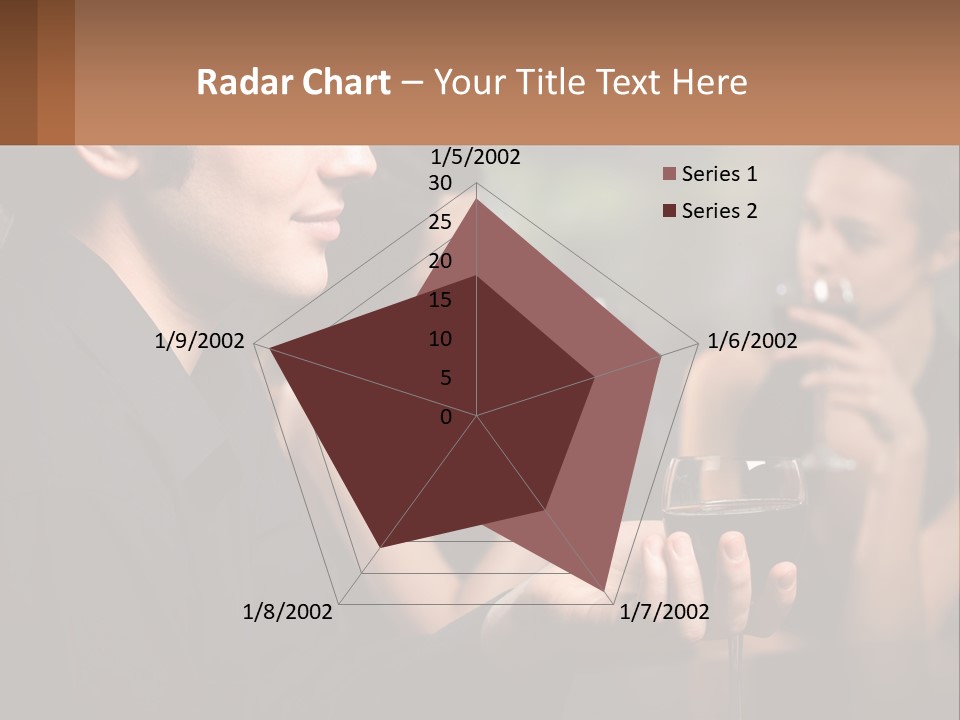 Radar Chart – Your Title Text Here

1/5/2002

30
25
20
15
10
5
0

Series 1
Series 2

1/9/2002
1/6/2002
1/8/2002
1/7/2002